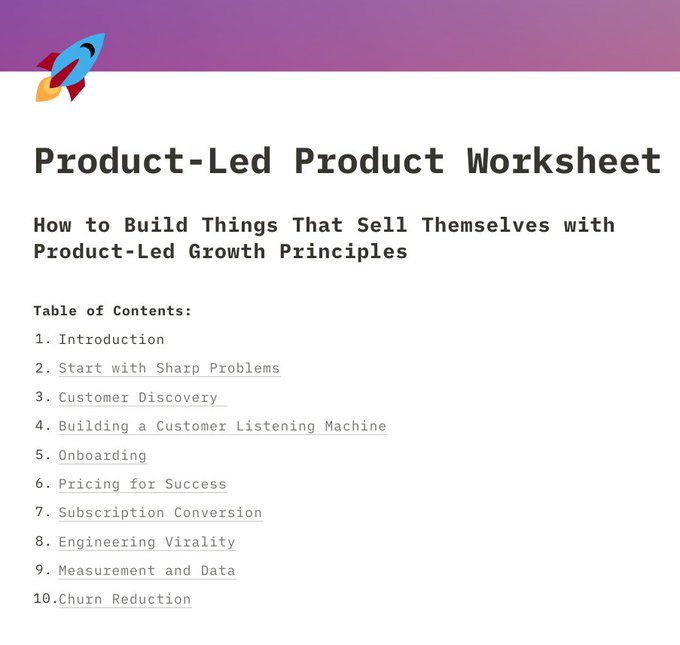 Product-Led Product Worksheet

How to Build Things That Sell Themselves with Product-Led Growth Principles

Table of Contents:

1. Introduction
2. Start with Sharp Problems
3. Customer Discovery
4. Building a Customer Listening Machine
5. Onboarding
6. Pricing for Success
7. Subscription Conversion
8. Engineering Virality
9. Measurement and Data
10. Churn Reduction